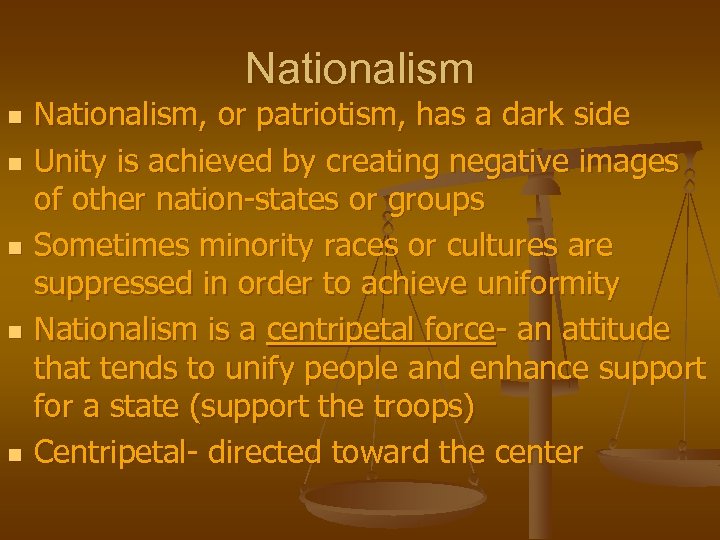 Nationalism

- Nationalism, or patriotism, has a dark side
- Unity is achieved by creating negative images of other nation-states or groups
- Sometimes minority races or cultures are suppressed in order to achieve uniformity
- Nationalism is a centripetal force- an attitude that tends to unify people and enhance support for a state (support the troops)
- Centripetal- directed toward the center